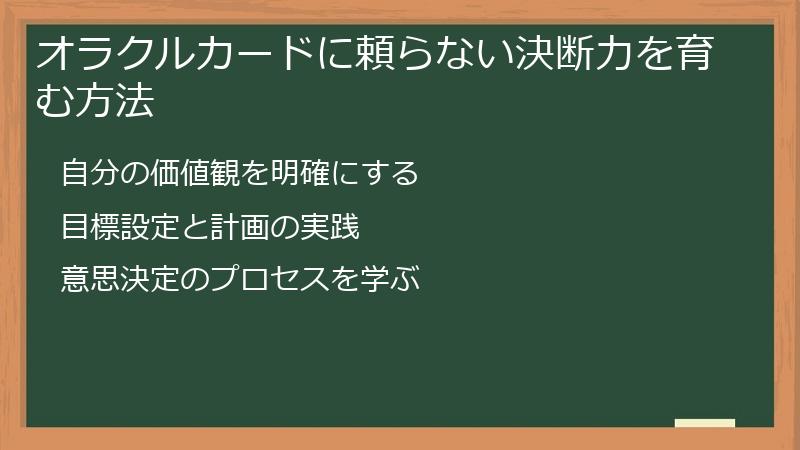 オラクルカードに頼らない決断力を育む方法

自分の価値観を明確にする

目標設定と計画の実践

意思決定のプロセスを学ぶ